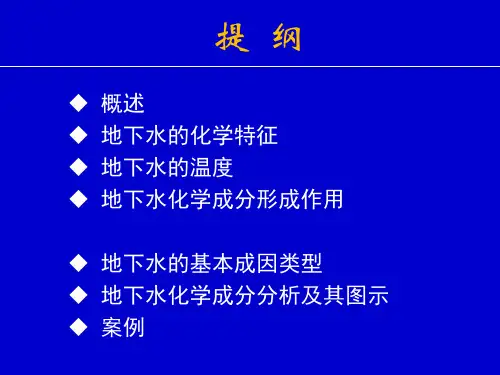 提　纲

◆ 概述
◆ 地下水的化学特征
◆ 地下水的温度
◆ 地下水化学成分形成作用

◆ 地下水的基本成因类型
◆ 地下水化学成分分析及其图示
◆ 案例